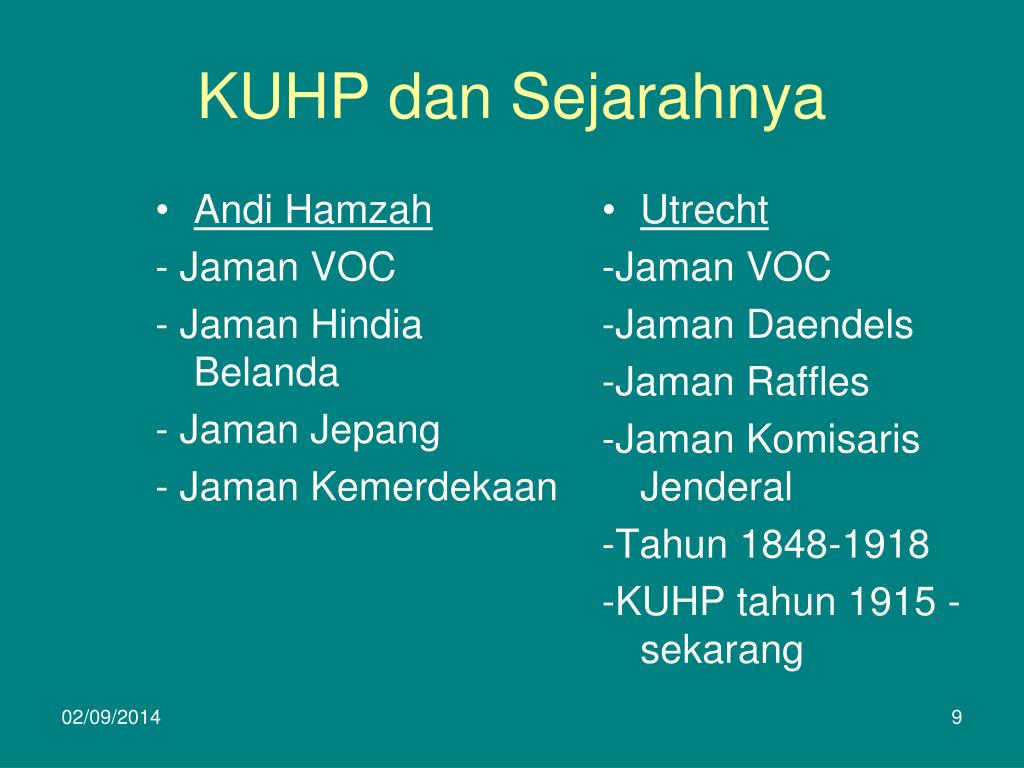 KUHP dan Sejarahnya

• Andi Hamzah
- Jaman VOC
- Jaman Hindia Belanda
- Jaman Jepang
- Jaman Kemerdekaan

• Utrecht
-Jaman VOC
-Jaman Daendels
-Jaman Raffles
-Jaman Komisaris Jenderal
-Tahun 1848-1918
-KUHP tahun 1915 - sekarang

02/09/2014

9